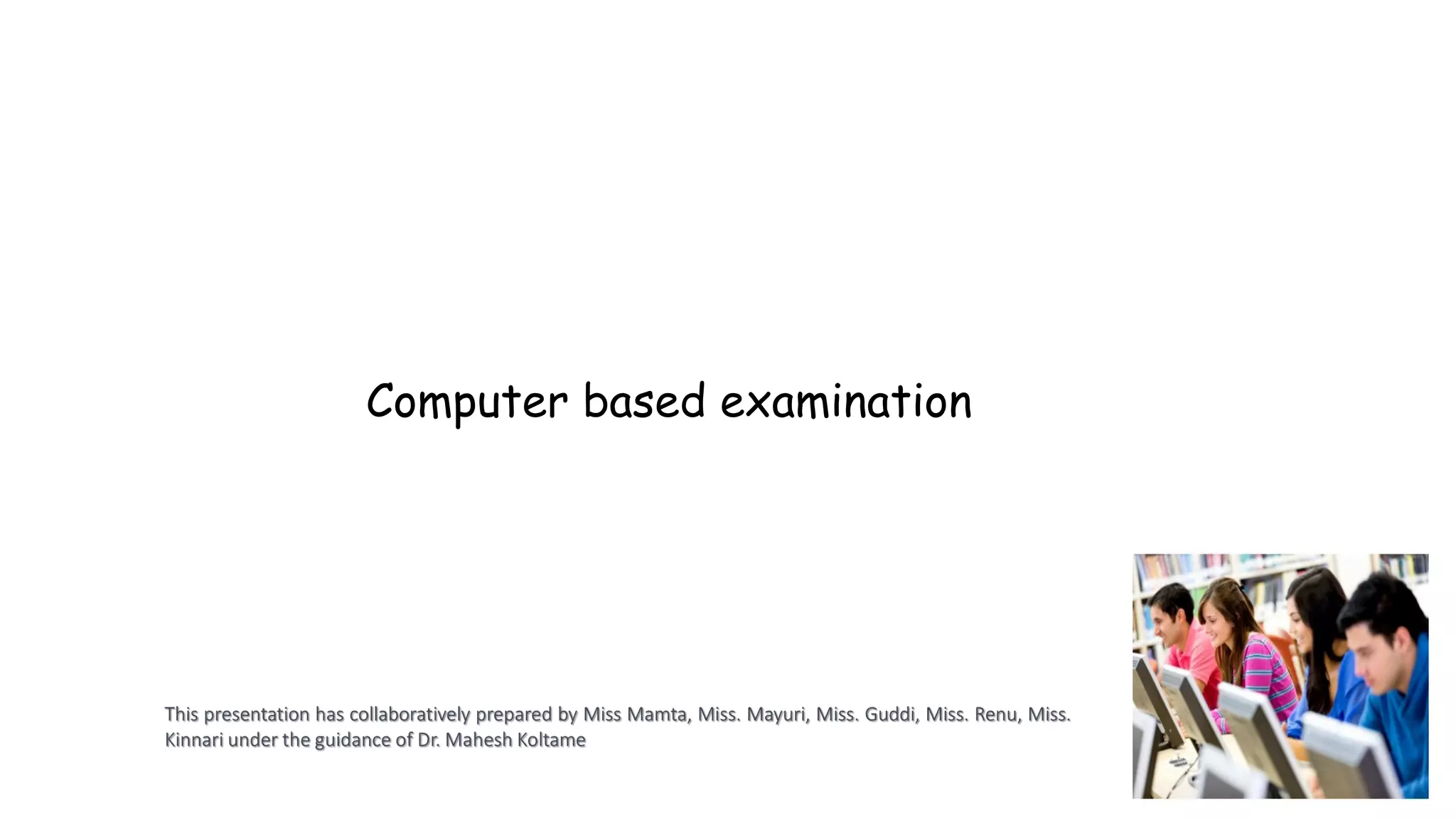 Computer based examination

This presentation has collaboratively prepared by Miss Mamta, Miss. Mayuri, Miss. Guddi, Miss. Renu, Miss. Kinnari under the guidance of Dr. Mahesh Koltame